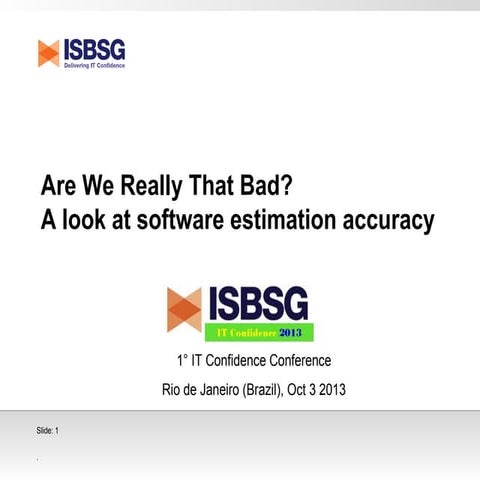 ISBSG
Delivering IT Confidence

Are We Really That Bad?
A look at software estimation accuracy

ISBSG
IT Confidence 2013

1° IT Confidence Conference

Rio de Janeiro (Brazil), Oct 3 2013

Slide: 1